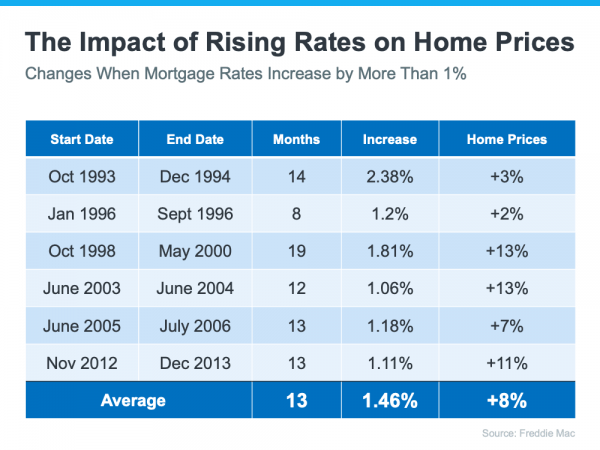 The Impact of Rising Rates on Home Prices

Changes When Mortgage Rates Increase by More Than 1%

| Start Date | End Date | Months | Increase | Home Prices |
|---|---|---|---|---|
| Oct 1993 | Dec 1994 | 14 | 2.38% | +3% |
| Jan 1996 | Sept 1996 | 8 | 1.2% | +2% |
| Oct 1998 | May 2000 | 19 | 1.81% | +13% |
| June 2003 | June 2004 | 12 | 1.06% | +13% |
| June 2005 | July 2006 | 13 | 1.18% | +7% |
| Nov 2012 | Dec 2013 | 13 | 1.11% | +11% |
| Average | | 13 | 1.46% | +8% |

Source: Freddie Mac